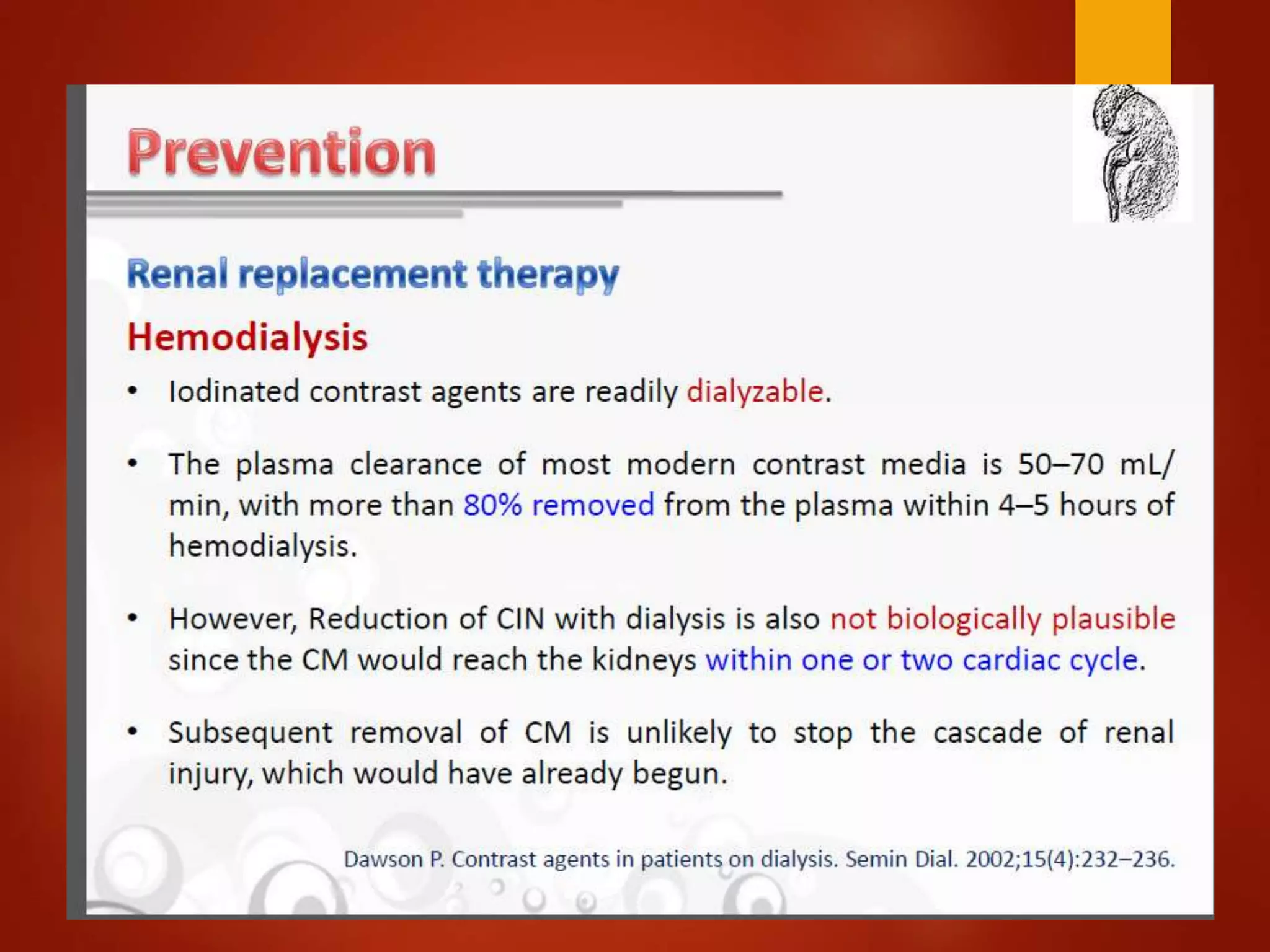 Prevention

Renal replacement therapy

Hemodialysis

• Iodinated contrast agents are readily dialyzable.

• The plasma clearance of most modern contrast media is 50–70 mL/min, with more than 80% removed from the plasma within 4–5 hours of hemodialysis.

• However, Reduction of CIN with dialysis is also not biologically plausible since the CM would reach the kidneys within one or two cardiac cycle.

• Subsequent removal of CM is unlikely to stop the cascade of renal injury, which would have already begun.

Dawson P. Contrast agents in patients on dialysis. Semin Dial. 2002;15(4):232–236.